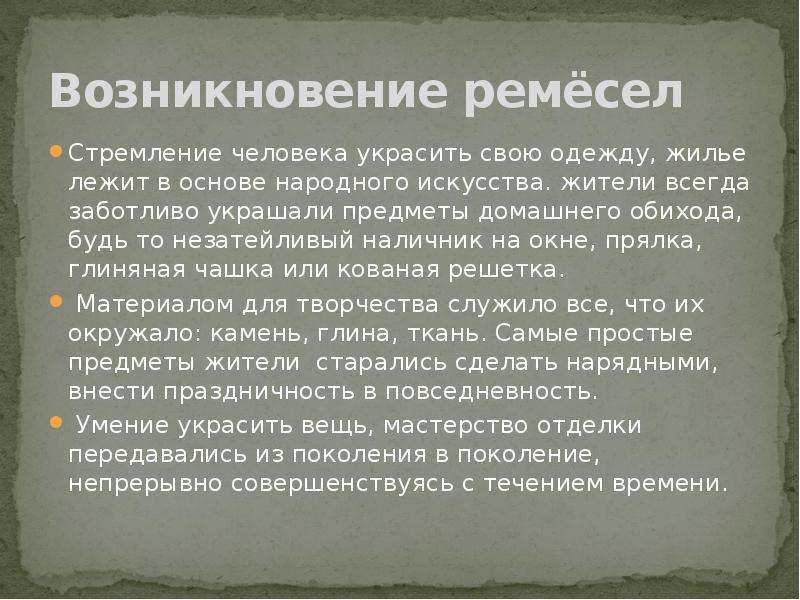 Возникновение ремёсел

• Стремление человека украсить свою одежду, жилье лежит в основе народного искусства. жители всегда заботливо украшали предметы домашнего обихода, будь то незатейливый наличник на окне, прялка, глиняная чашка или кованая решетка.

• Материалом для творчества служило все, что их окружало: камень, глина, ткань. Самые простые предметы жители старались сделать нарядными, внести праздничность в повседневность.

• Умение украсить вещь, мастерство отделки передавались из поколения в поколение, непрерывно совершенствуясь с течением времени.